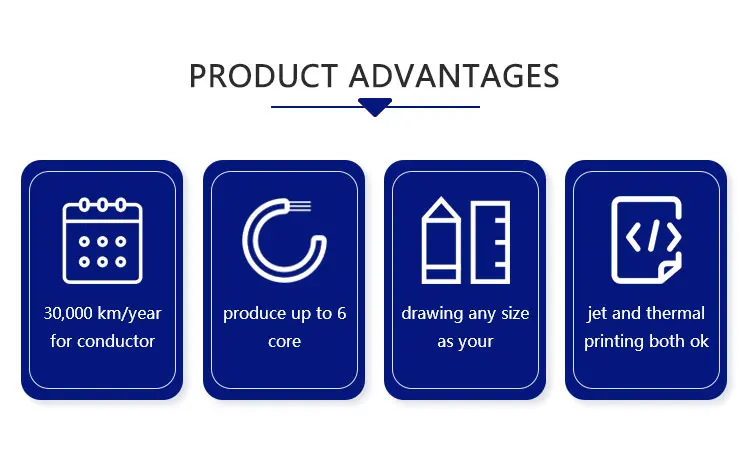 PRODUCT ADVANTAGES

30,000 km/year for conductor

produce up to 6 core

drawing any size as your

jet and thermal printing both ok